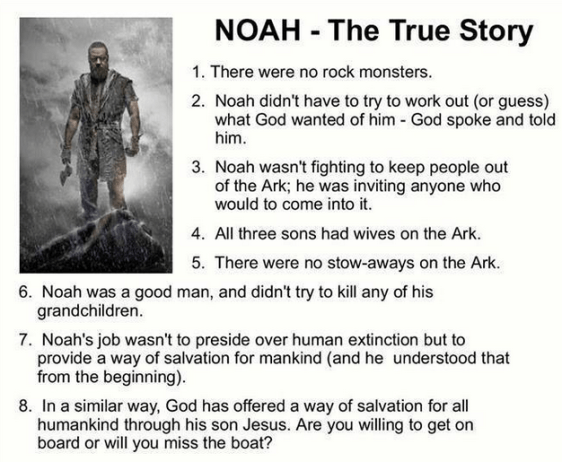 NOAH - The True Story

1. There were no rock monsters.

2. Noah didn't have to try to work out (or guess) what God wanted of him - God spoke and told him.

3. Noah wasn't fighting to keep people out of the Ark; he was inviting anyone who would to come into it.

4. All three sons had wives on the Ark.

5. There were no stow-aways on the Ark.

6. Noah was a good man, and didn't try to kill any of his grandchildren.

7. Noah's job wasn't to preside over human extinction but to provide a way of salvation for mankind (and he understood that from the beginning).

8. In a similar way, God has offered a way of salvation for all humankind through his son Jesus. Are you willing to get on board or will you miss the boat?